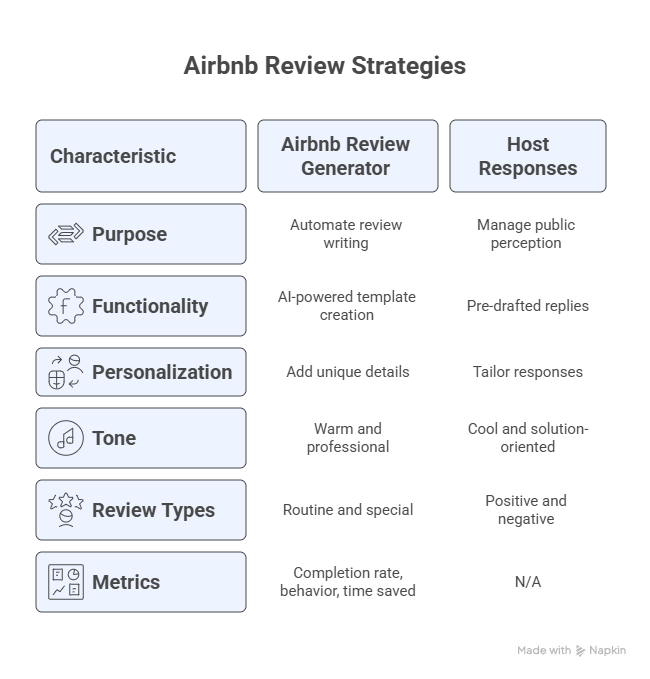 Airbnb Review Strategies

| Characteristic | Airbnb Review Generator | Host Responses |
|---|---|---|
| Purpose | Automate review writing | Manage public perception |
| Functionality | AI-powered template creation | Pre-drafted replies |
| Personalization | Add unique details | Tailor responses |
| Tone | Warm and professional | Cool and solution-oriented |
| Review Types | Routine and special | Positive and negative |
| Metrics | Completion rate, behavior, time saved | N/A |

Made with Napkin